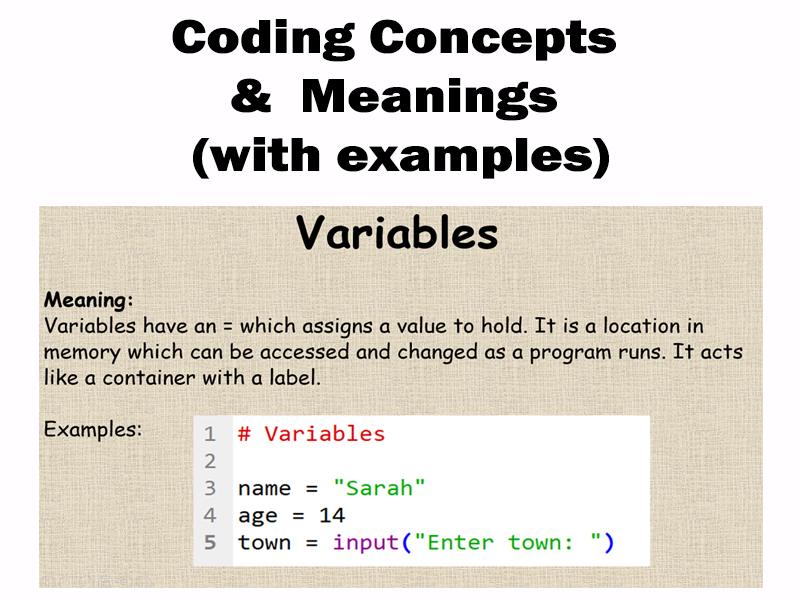 Coding Concepts
& Meanings
(with examples)

Variables

Meaning:
Variables have an = which assigns a value to hold. It is a location in memory which can be accessed and changed as a program runs. It acts like a container with a label.

Examples:

1 # Variables
2
3 name = "Sarah"
4 age = 14
5 town = input("Enter town: ")